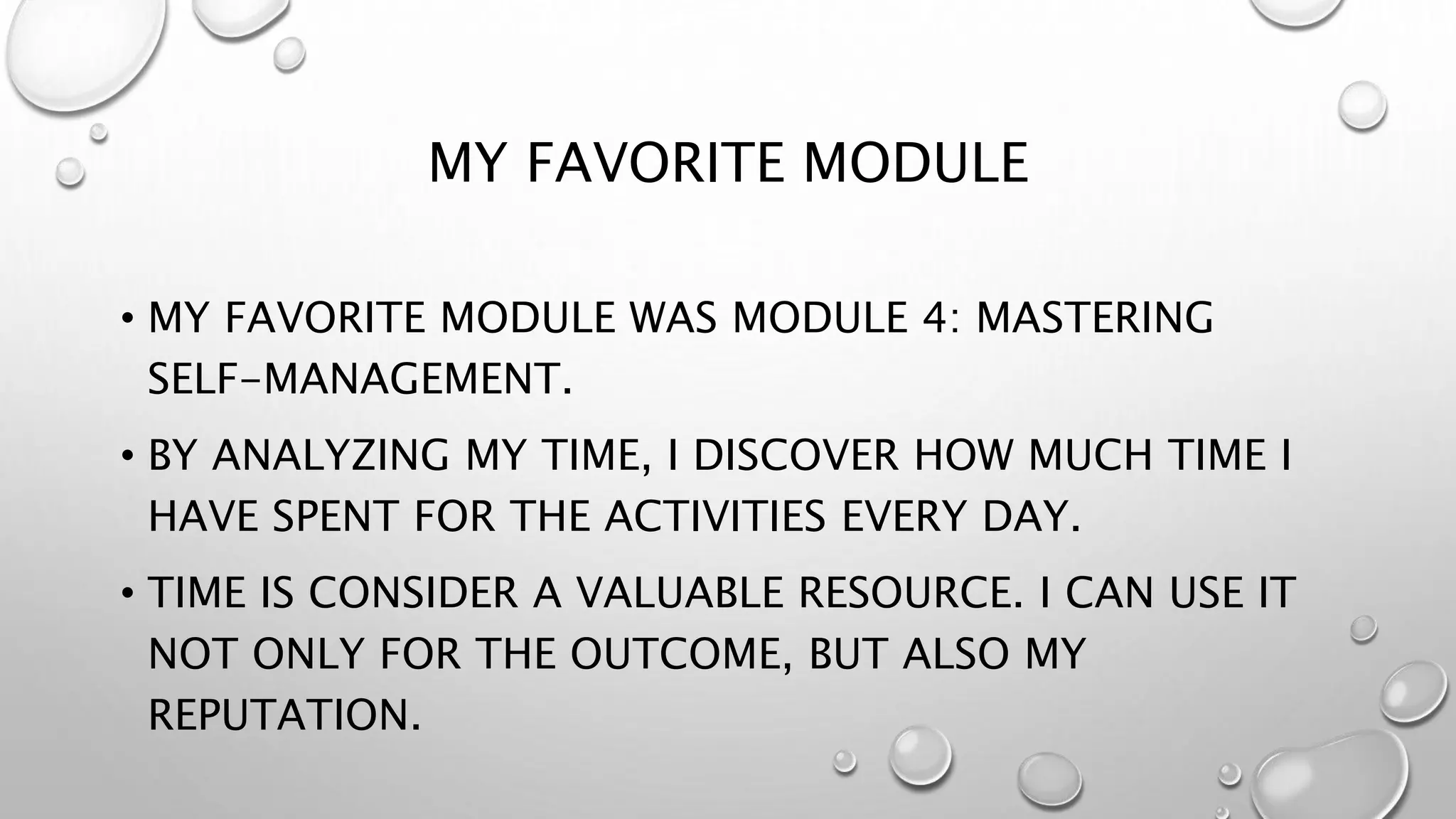 MY FAVORITE MODULE

• MY FAVORITE MODULE WAS MODULE 4: MASTERING SELF-MANAGEMENT.

• BY ANALYZING MY TIME, I DISCOVER HOW MUCH TIME I HAVE SPENT FOR THE ACTIVITIES EVERY DAY.

• TIME IS CONSIDER A VALUABLE RESOURCE. I CAN USE IT NOT ONLY FOR THE OUTCOME, BUT ALSO MY REPUTATION.